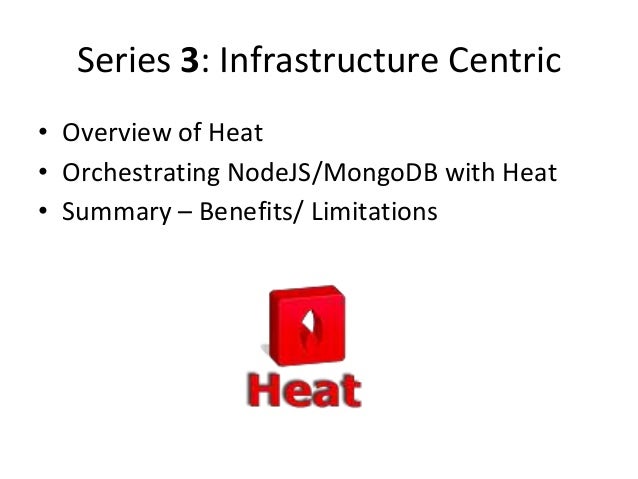 Series 3: Infrastructure Centric

• Overview of Heat
• Orchestrating NodeJS/MongoDB with Heat
• Summary – Benefits/ Limitations

Heat